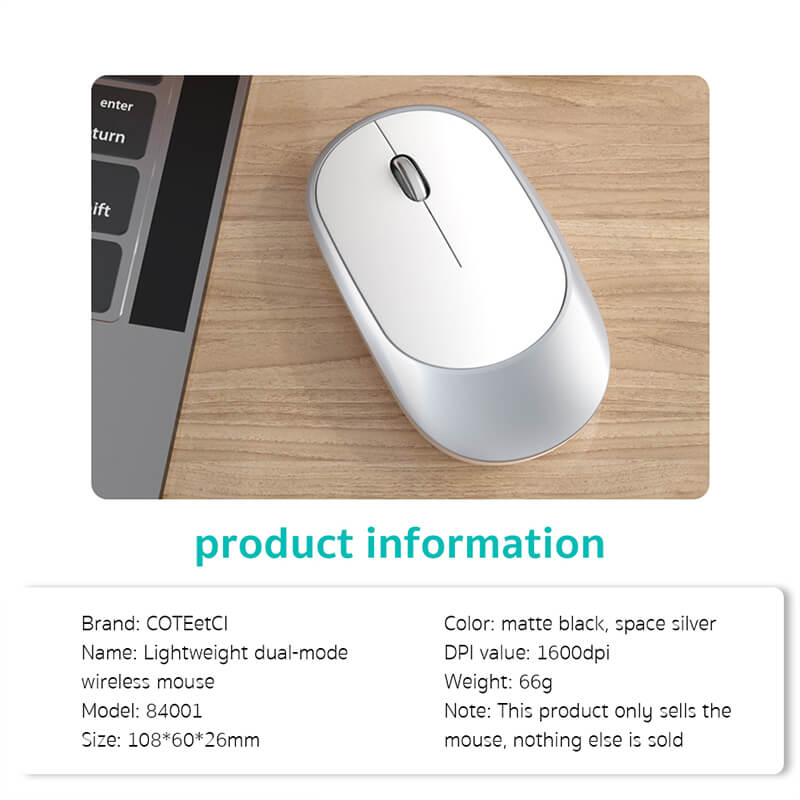 enter
turn
ift

product information

Brand: COTEetCI
Name: Lightweight dual-mode wireless mouse
Model: 84001
Size: 108*60*26mm

Color: matte black, space silver
DPI value: 1600dpi
Weight: 66g
Note: This product only sells the mouse, nothing else is sold